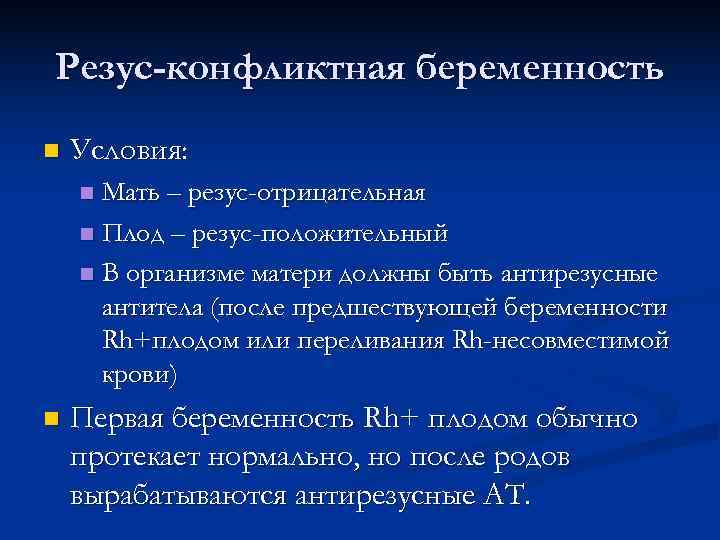 Резус-конфликтная беременность

Условия:

Мать – резус-отрицательная

Плод – резус-положительный

В организме матери должны быть антирезусные антитела (после предшествующей беременности Rh+плодом или переливания Rh-несовместимой крови)

Первая беременность Rh+ плодом обычно протекает нормально, но после родов вырабатываются антирезусные АТ.